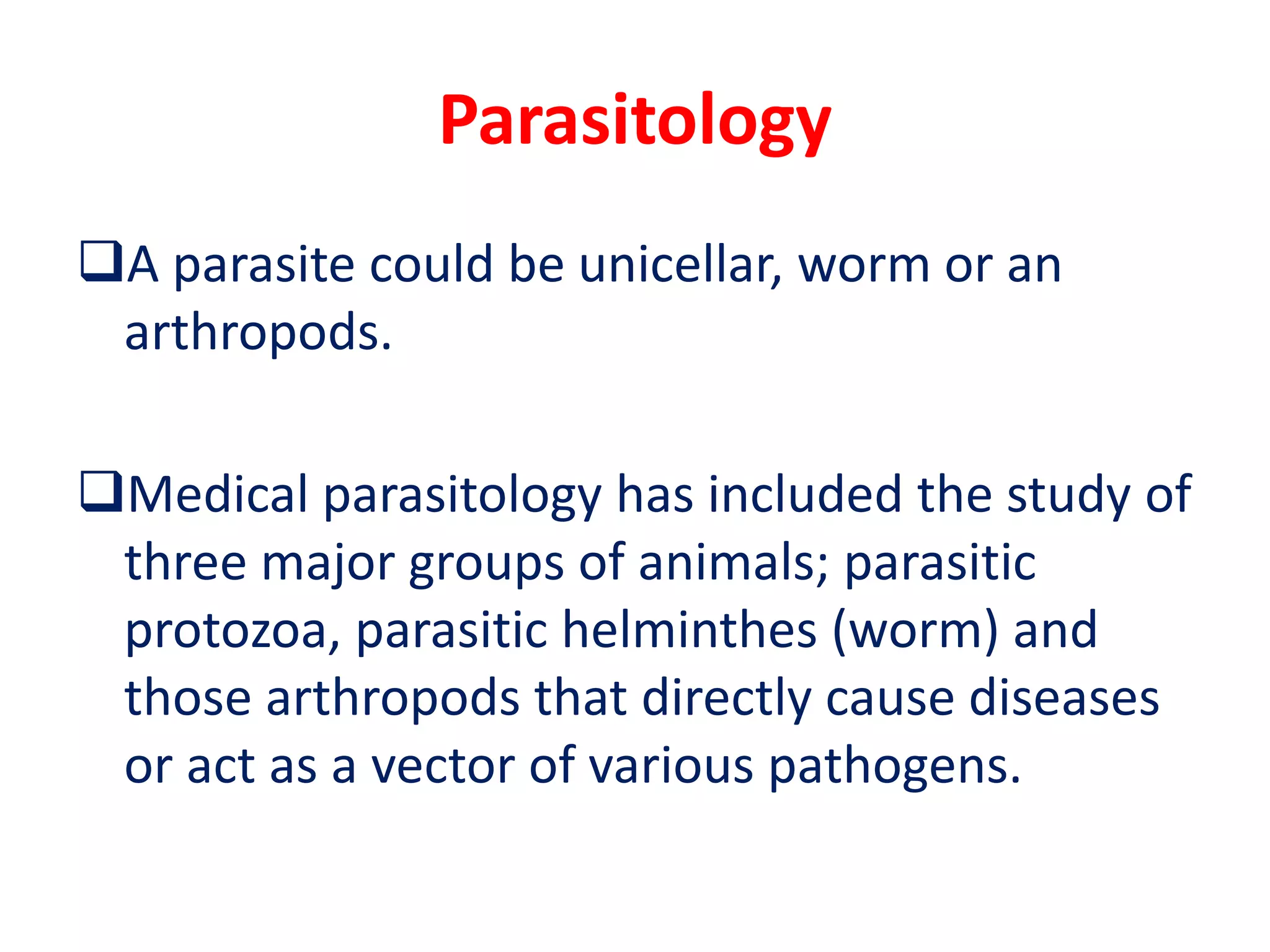 Parasitology

❑A parasite could be unicellar, worm or an arthropods.

❑Medical parasitology has included the study of three major groups of animals; parasitic protozoa, parasitic helminthes (worm) and those arthropods that directly cause diseases or act as a vector of various pathogens.